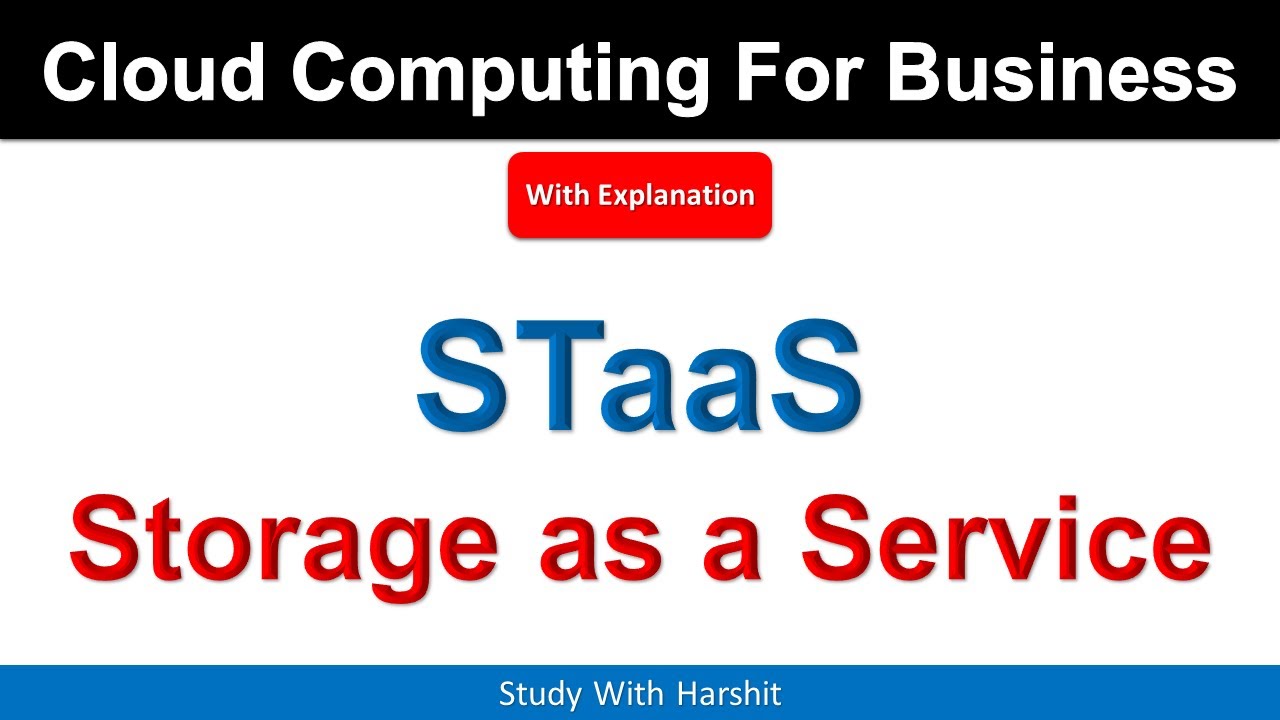 Cloud Computing For Business

With Explanation

STaaS

Storage as a Service

Study With Harshit